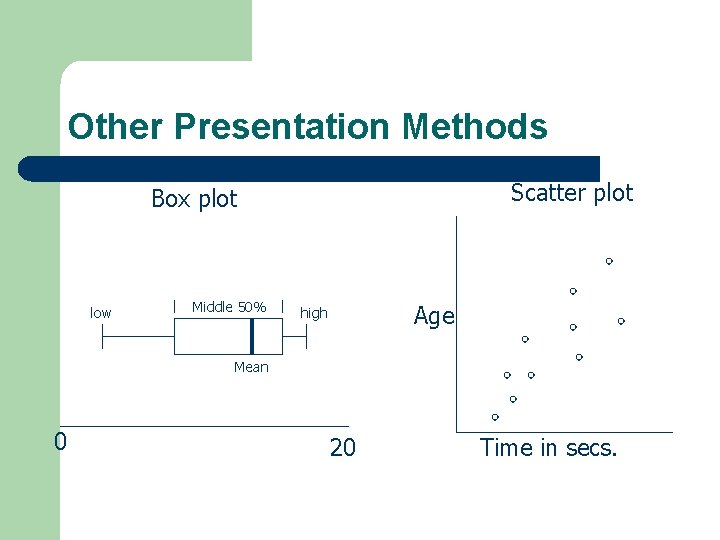 Other Presentation Methods

Box plot

low

Middle 50%

high

Mean

0

20

Scatter plot

Age

Time in secs.